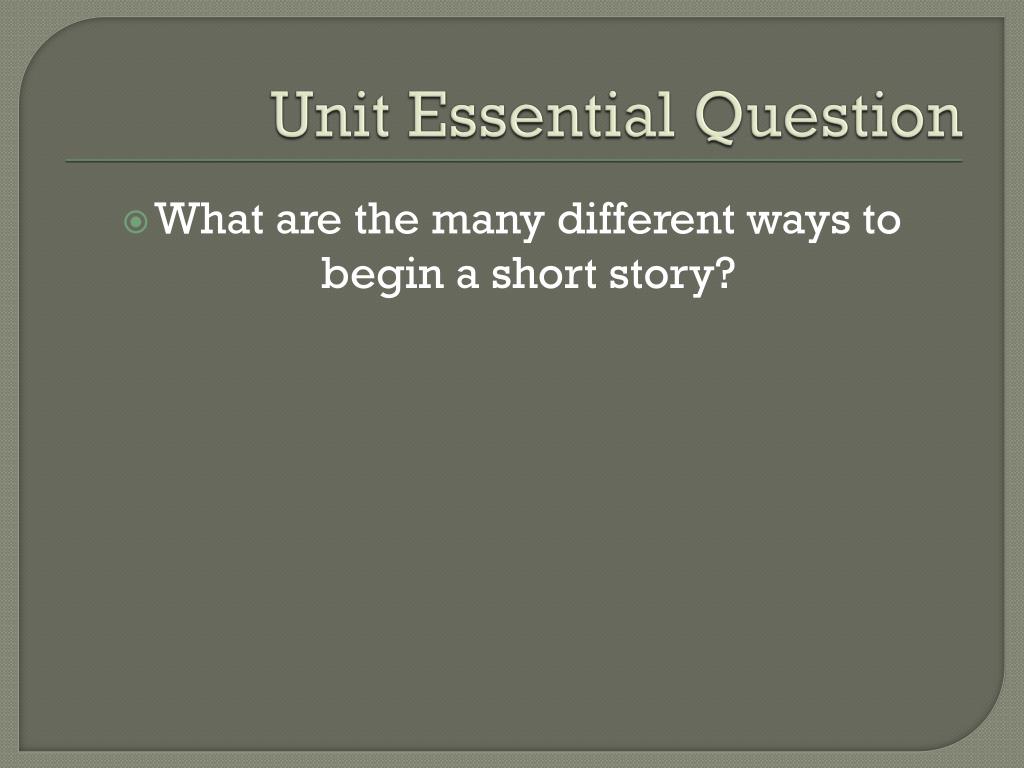 Unit Essential Question

What are the many different ways to begin a short story?